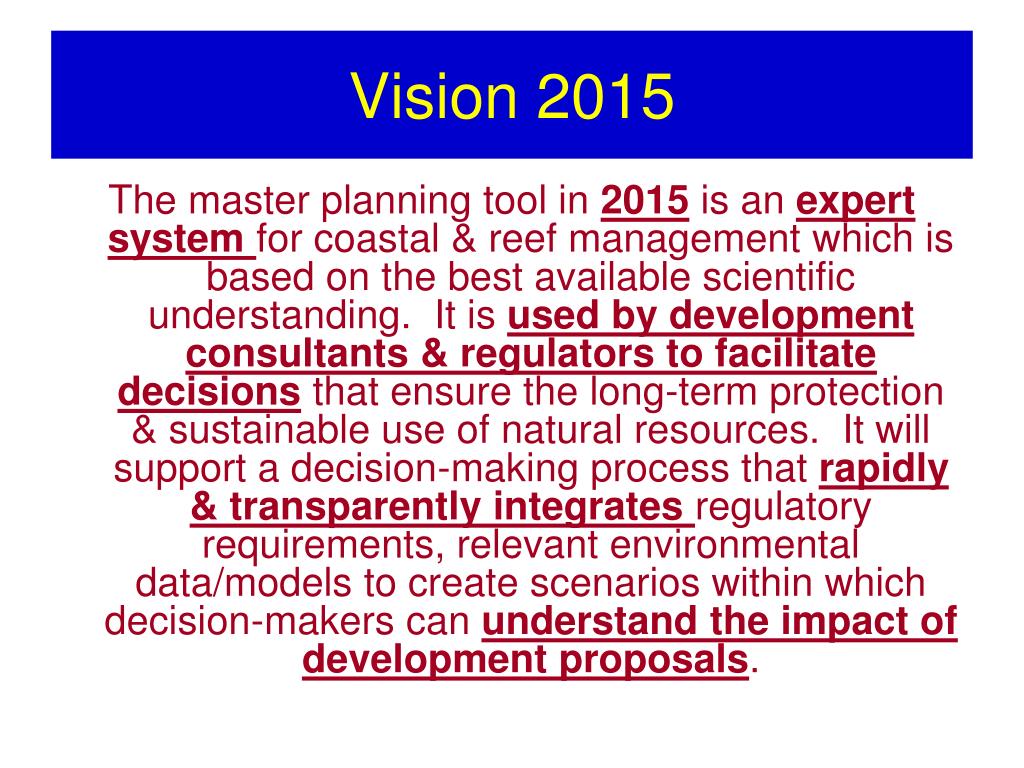 Vision 2015

The master planning tool in 2015 is an expert system for coastal & reef management which is based on the best available scientific understanding.  It is used by development consultants & regulators to facilitate decisions that ensure the long-term protection & sustainable use of natural resources.  It will support a decision-making process that rapidly & transparently integrates regulatory requirements, relevant environmental data/models to create scenarios within which decision-makers can understand the impact of development proposals.